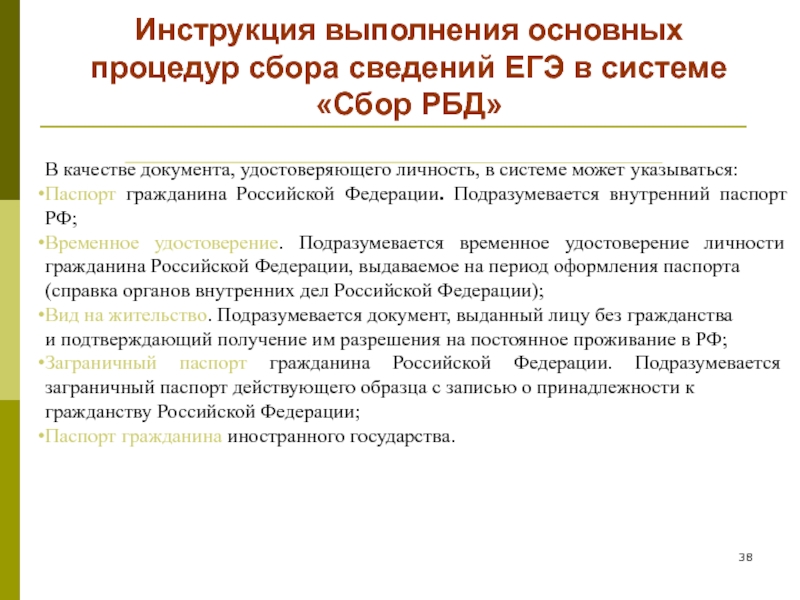 Инструкция выполнения основных процедур сбора сведений ЕГЭ в системе «Сбор РБД»

В качестве документа, удостоверяющего личность, в системе может указываться:
•Паспорт гражданина Российской Федерации. Подразумевается внутренний паспорт РФ;
•Временное удостоверение. Подразумевается временное удостоверение личности гражданина Российской Федерации, выдаваемое на период оформления паспорта (справка органов внутренних дел Российской Федерации);
•Вид на жительство. Подразумевается документ, выданный лицу без гражданства и подтверждающий получение им разрешения на постоянное проживание в РФ;
•Заграничный паспорт гражданина Российской Федерации. Подразумевается заграничный паспорт действующего образца с записью о принадлежности к гражданству Российской Федерации;
•Паспорт гражданина иностранного государства.

38